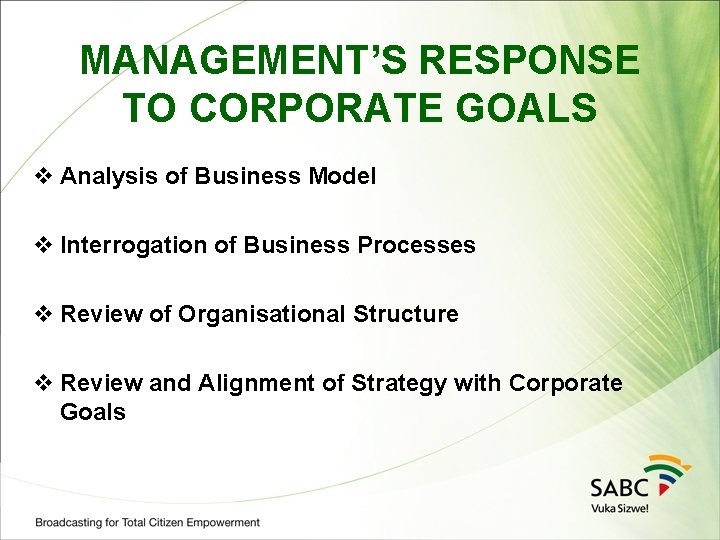 MANAGEMENT'S RESPONSE TO CORPORATE GOALS

❖ Analysis of Business Model

❖ Interrogation of Business Processes

❖ Review of Organisational Structure

❖ Review and Alignment of Strategy with Corporate Goals

SABC
Vuka Sizwe!

Broadcasting for Total Citizen Empowerment